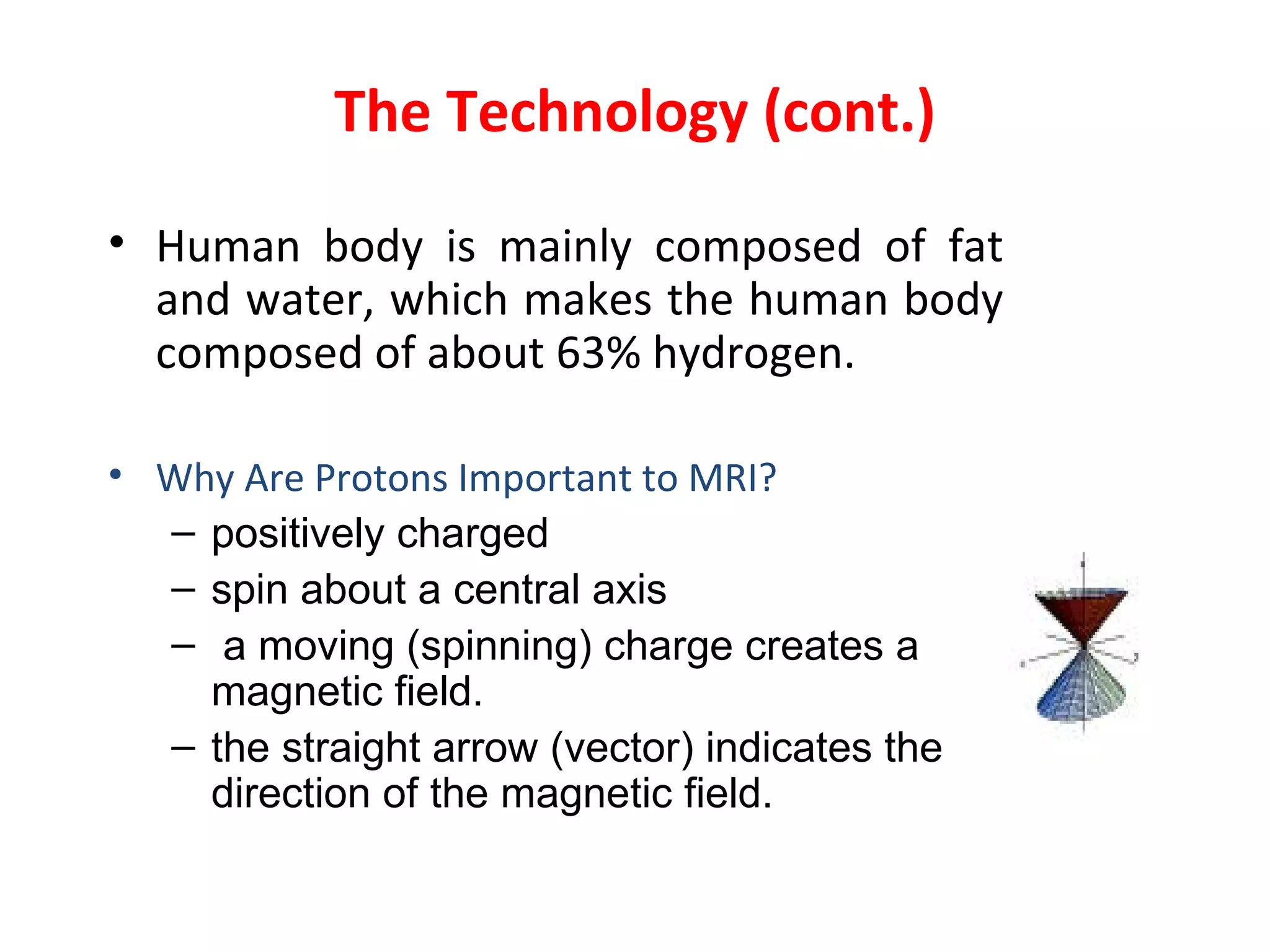 The Technology (cont.)

• Human body is mainly composed of fat and water, which makes the human body composed of about 63% hydrogen.

• Why Are Protons Important to MRI?
– positively charged
– spin about a central axis
– a moving (spinning) charge creates a magnetic field.
– the straight arrow (vector) indicates the direction of the magnetic field.